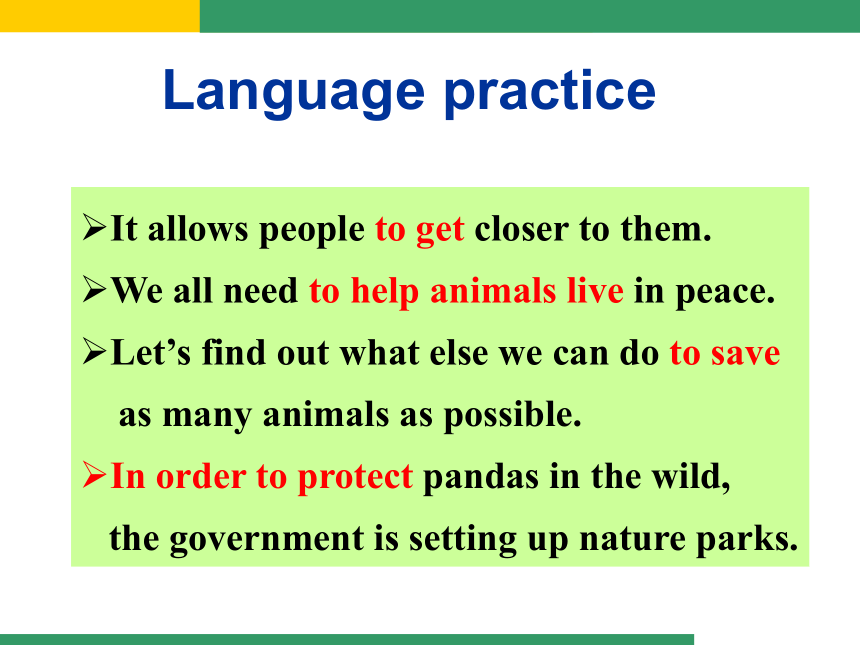 Language practice

➢It allows people to get closer to them.

➢We all need to help animals live in peace.

➢Let’s find out what else we can do to save as many animals as possible.

➢In order to protect pandas in the wild, the government is setting up nature parks.